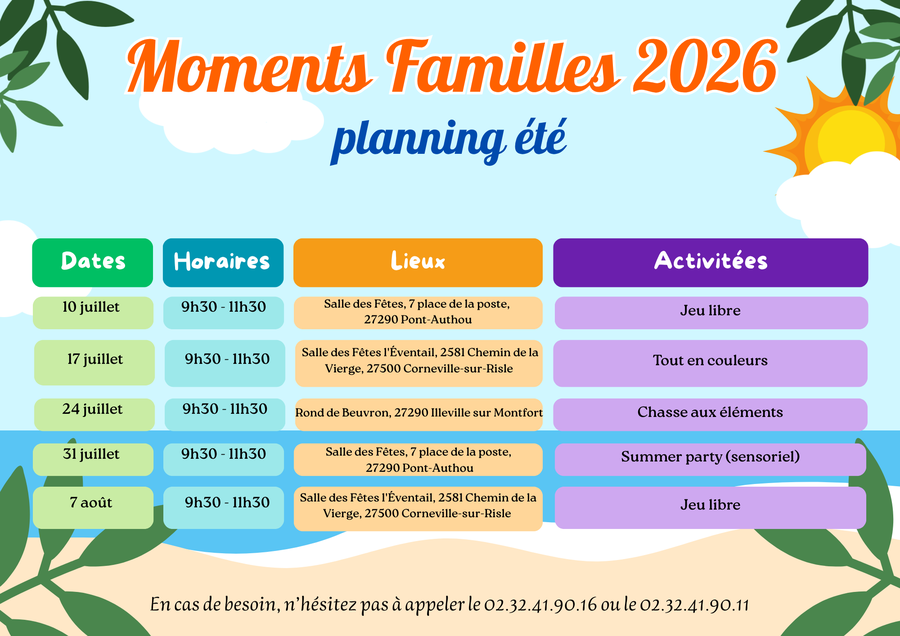 Moments Familles 2026

planning été

| Dates | Horaires | Lieux | Activitées |
|---|---|---|---|
| 10 juillet | 9h30 - 11h30 | Salle des Fêtes, 7 place de la poste, 27290 Pont-Authou | Jeu libre |
| 17 juillet | 9h30 - 11h30 | Salle des Fêtes l'Éventail, 2581 Chemin de la Vierge, 27500 Corneville-sur-Risle | Tout en couleurs |
| 24 juillet | 9h30 - 11h30 | Rond de Beuvron, 27290 Illeville sur Montfort | Chasse aux éléments |
| 31 juillet | 9h30 - 11h30 | Salle des Fêtes, 7 place de la poste, 27290 Pont-Authou | Summer party (sensoriel) |
| 7 août | 9h30 - 11h30 | Salle des Fêtes l'Éventail, 2581 Chemin de la Vierge, 27500 Corneville-sur-Risle | Jeu libre |

En cas de besoin, n'hésitez pas à appeler le 02.32.41.90.16 ou le 02.32.41.90.11